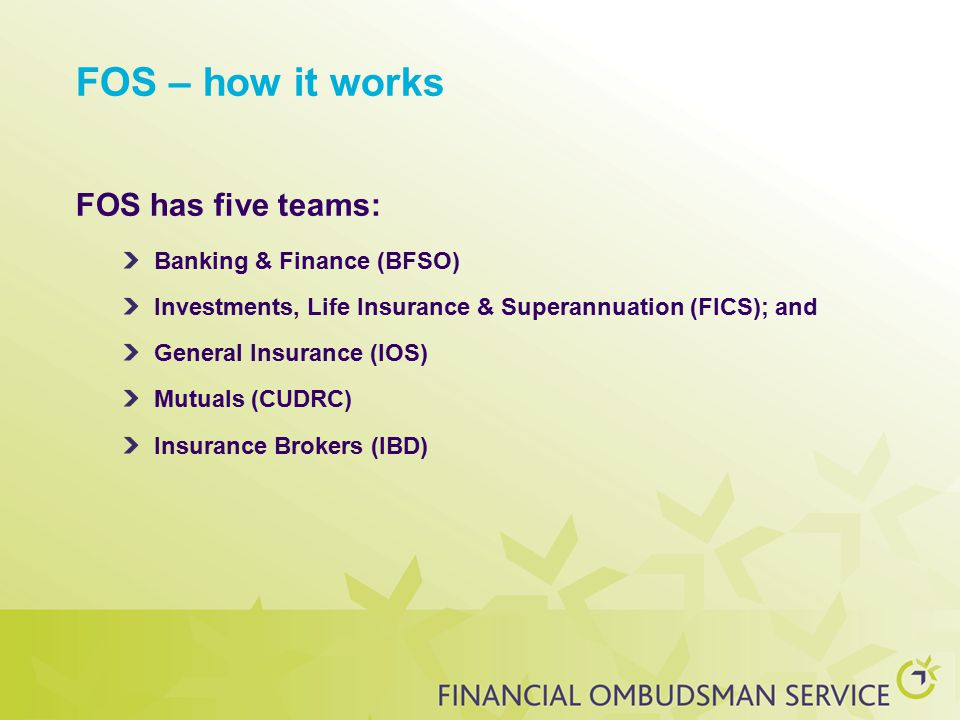 FOS – how it works

FOS has five teams:

Banking & Finance (BFSO)

Investments, Life Insurance & Superannuation (FICS); and

General Insurance (IOS)

Mutuals (CUDRC)

Insurance Brokers (IBD)

FINANCIAL OMBUDSMAN SERVICE